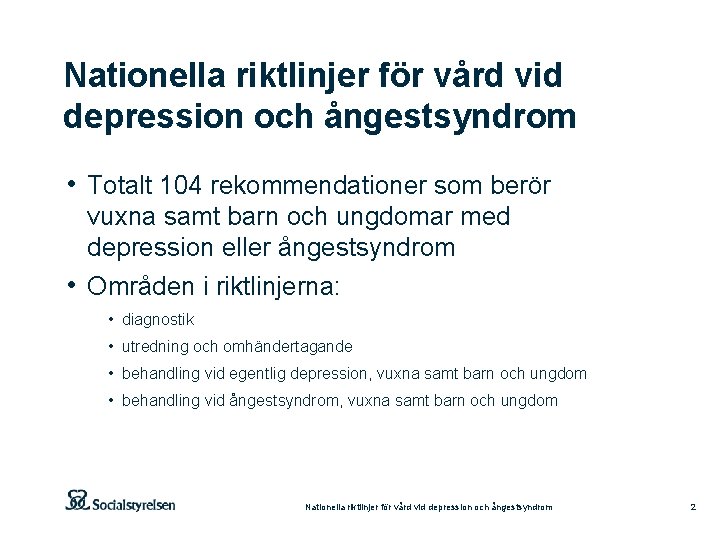 Nationella riktlinjer för vård vid depression och ångestsyndrom

• Totalt 104 rekommendationer som berör vuxna samt barn och ungdomar med depression eller ångestsyndrom

• Områden i riktlinjerna:
  • diagnostik
  • utredning och omhändertagande
  • behandling vid egentlig depression, vuxna samt barn och ungdom
  • behandling vid ångestsyndrom, vuxna samt barn och ungdom

Socialstyrelsen

Nationella riktlinjer för vård vid depression och ångestsyndrom

2